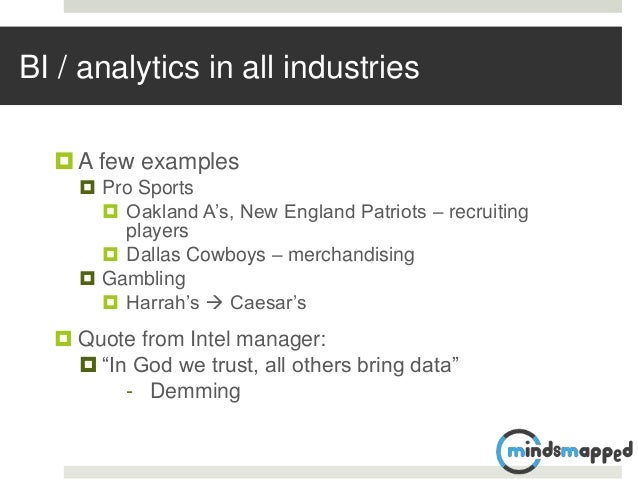 BI / analytics in all industries

A few examples

Pro Sports

Oakland A's, New England Patriots – recruiting players

Dallas Cowboys – merchandising

Gambling

Harrah's → Caesar's

Quote from Intel manager:

"In God we trust, all others bring data"

- Demming

mindsmapped